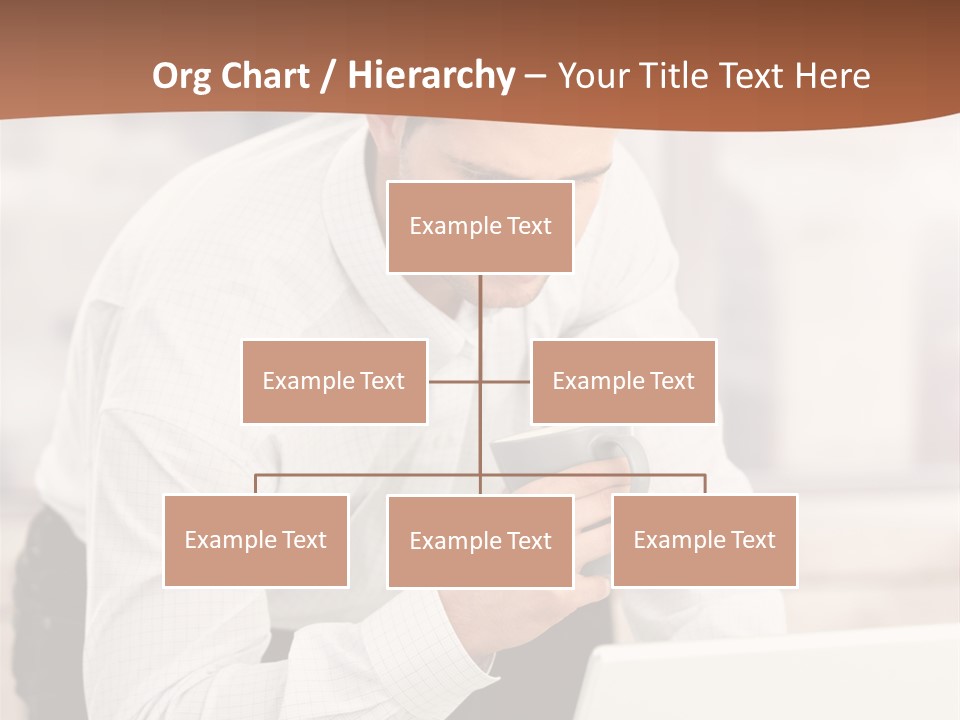 Org Chart / Hierarchy – Your Title Text Here

Example Text

Example Text

Example Text

Example Text

Example Text

Example Text